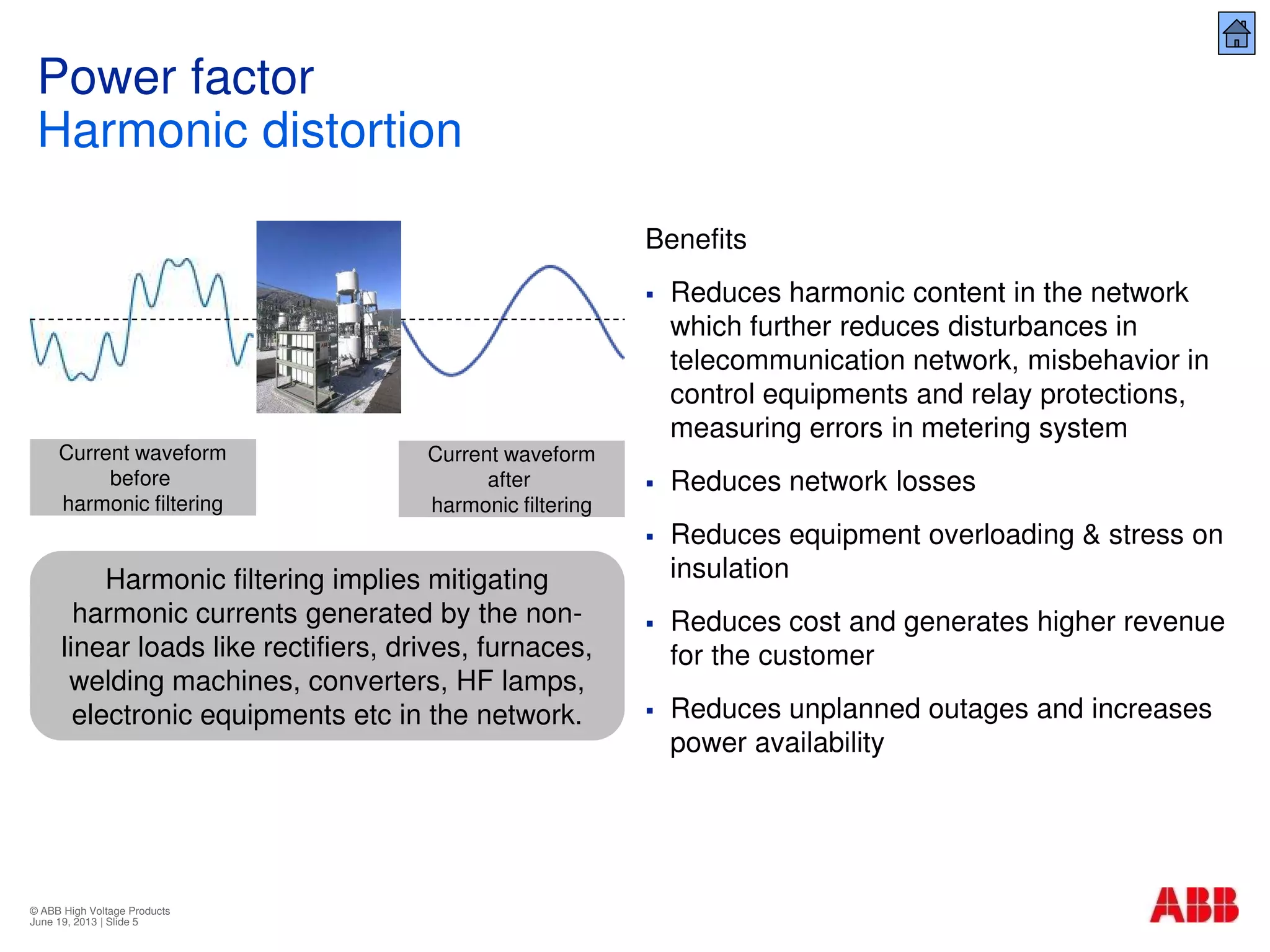 Power factor
Harmonic distortion

Current waveform before harmonic filtering

Current waveform after harmonic filtering

Harmonic filtering implies mitigating harmonic currents generated by the non-linear loads like rectifiers, drives, furnaces, welding machines, converters, HF lamps, electronic equipments etc in the network.

Benefits

▪ Reduces harmonic content in the network which further reduces disturbances in telecommunication network, misbehavior in control equipments and relay protections, measuring errors in metering system

▪ Reduces network losses

▪ Reduces equipment overloading & stress on insulation

▪ Reduces cost and generates higher revenue for the customer

▪ Reduces unplanned outages and increases power availability

© ABB High Voltage Products
June 19, 2013 | Slide 5

ABB